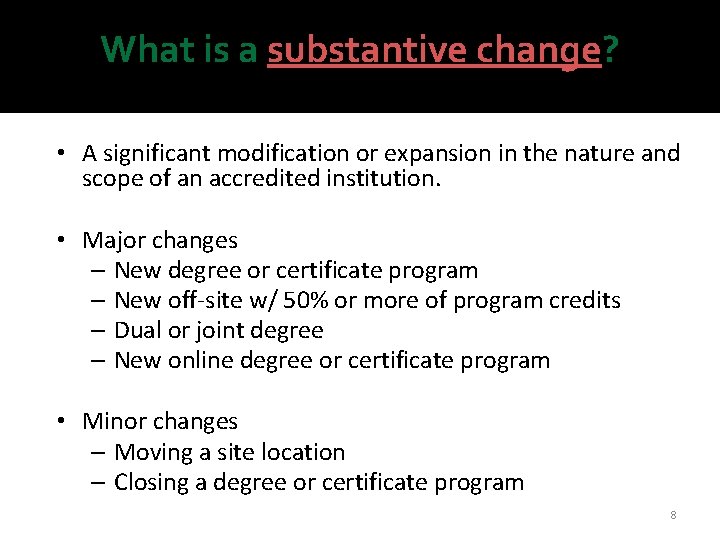 What is a substantive change?

• A significant modification or expansion in the nature and scope of an accredited institution.

• Major changes
– New degree or certificate program
– New off-site w/ 50% or more of program credits
– Dual or joint degree
– New online degree or certificate program

• Minor changes
– Moving a site location
– Closing a degree or certificate program

8